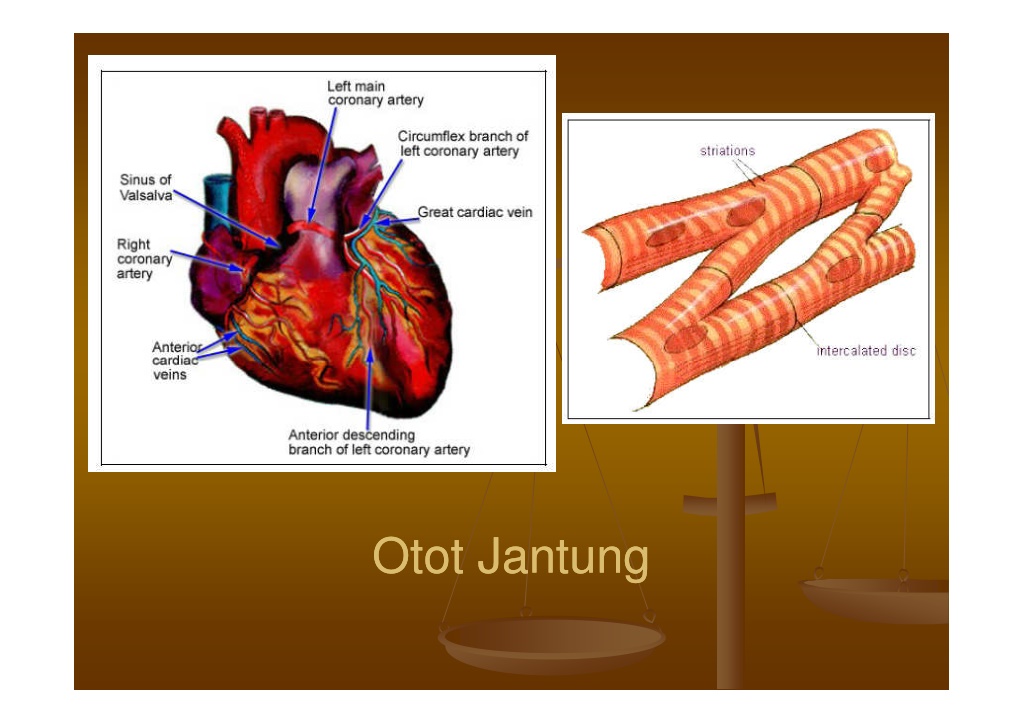 Left main coronary artery

Circumflex branch of left coronary artery

Sinus of Valsalva

Great cardiac vein

Right coronary artery

Anterior cardiac veins

Anterior descending branch of left coronary artery

striations

intercalated disc

Otot Jantung